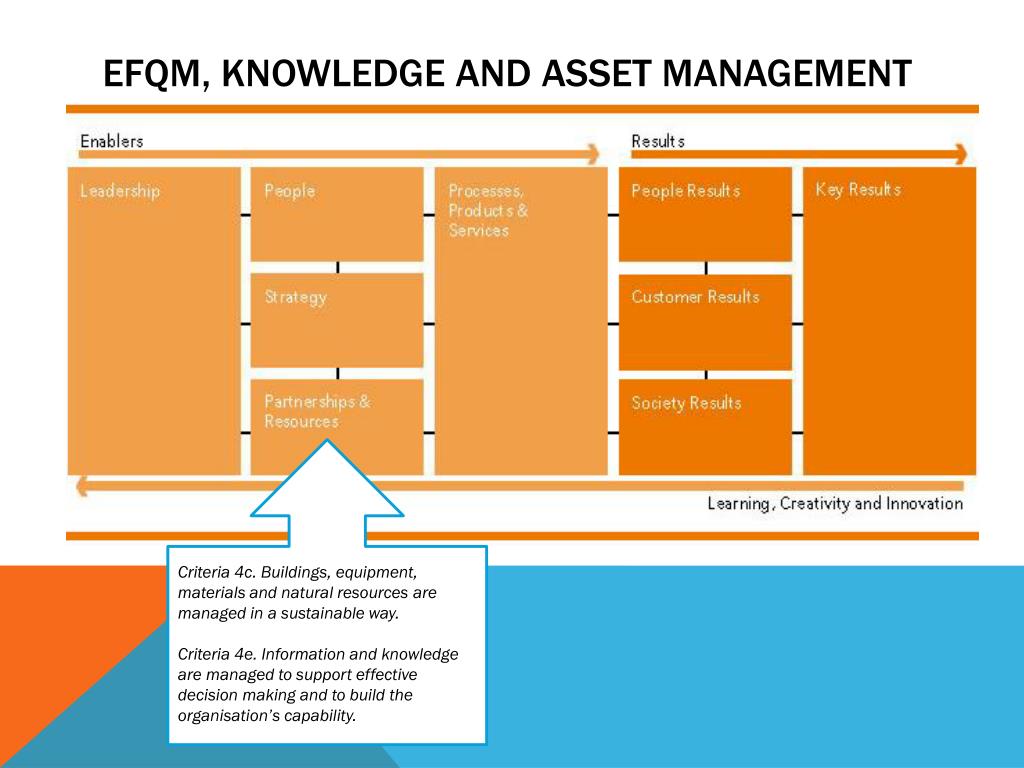 EFQM, KNOWLEDGE AND ASSET MANAGEMENT

Enablers

Results

Leadership

People

Strategy

Partnerships & Resources

Processes, Products & Services

People Results

Customer Results

Society Results

Key Results

Learning, Creativity and Innovation

Criteria 4c. Buildings, equipment, materials and natural resources are managed in a sustainable way.

Criteria 4e. Information and knowledge are managed to support effective decision making and to build the organisation's capability.